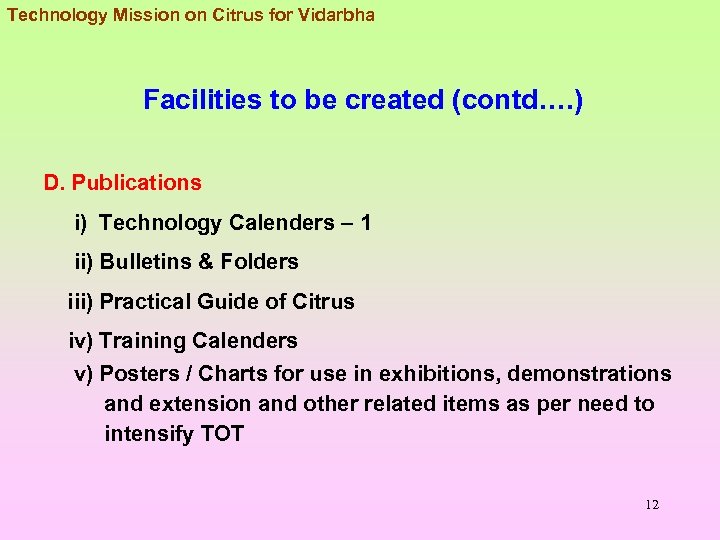 Technology Mission on Citrus for Vidarbha

Facilities to be created (contd….)

D. Publications

i) Technology Calenders – 1

ii) Bulletins & Folders

iii) Practical Guide of Citrus

iv) Training Calenders

v) Posters / Charts for use in exhibitions, demonstrations and extension and other related items as per need to intensify TOT

12